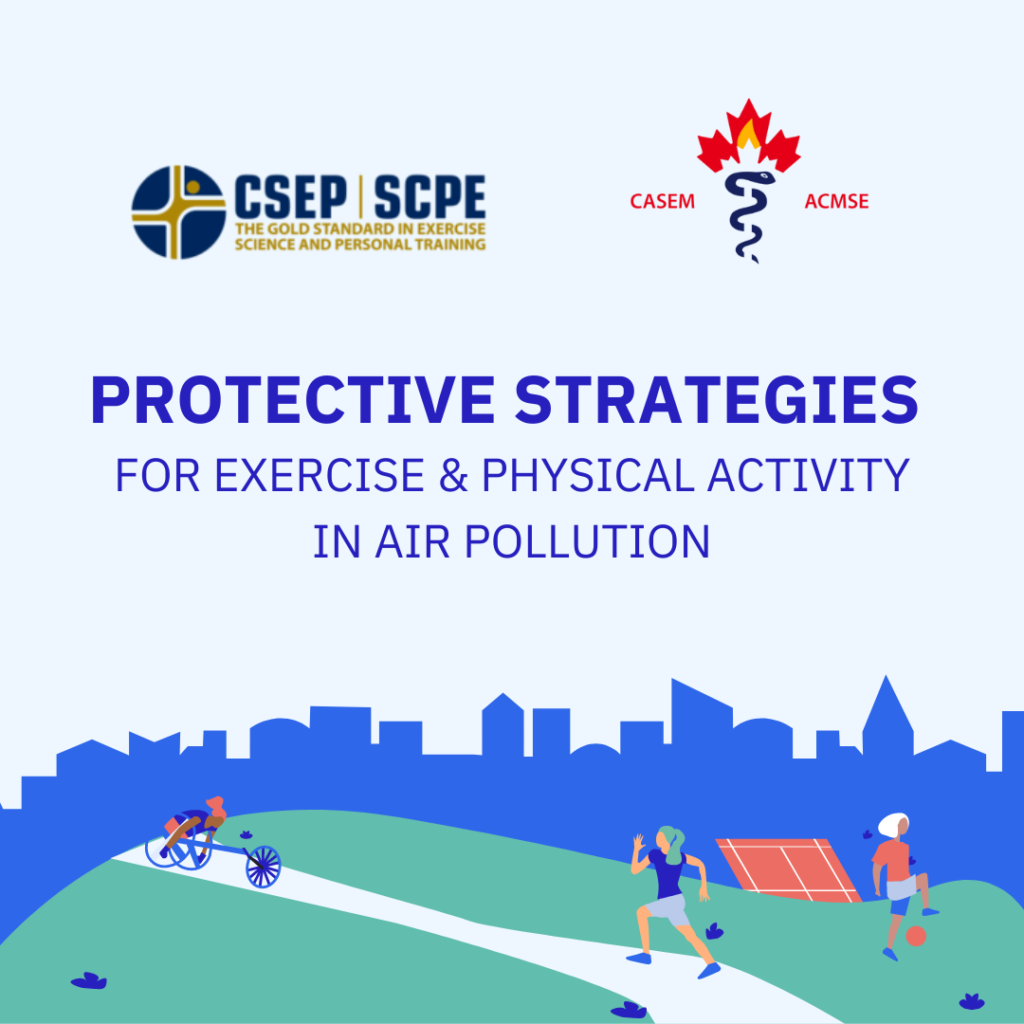 CSEP | SCPE
THE GOLD STANDARD IN EXERCISE SCIENCE AND PERSONAL TRAINING

CASEM ACMSE

PROTECTIVE STRATEGIES
FOR EXERCISE & PHYSICAL ACTIVITY IN AIR POLLUTION